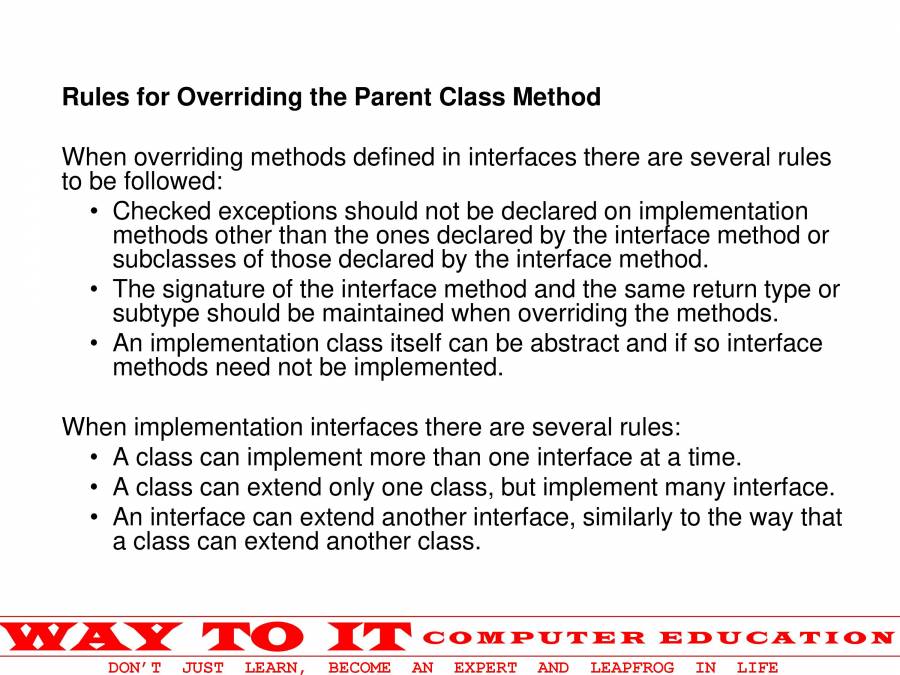 Rules for Overriding the Parent Class Method

When overriding methods defined in interfaces there are several rules to be followed:

• Checked exceptions should not be declared on implementation methods other than the ones declared by the interface method or subclasses of those declared by the interface method.
• The signature of the interface method and the same return type or subtype should be maintained when overriding the methods.
• An implementation class itself can be abstract and if so interface methods need not be implemented.

When implementation interfaces there are several rules:

• A class can implement more than one interface at a time.
• A class can extend only one class, but implement many interface.
• An interface can extend another interface, similarly to the way that a class can extend another class.

WAY TO IT COMPUTER EDUCATION
DON'T JUST LEARN, BECOME AN EXPERT AND LEAPFROG IN LIFE